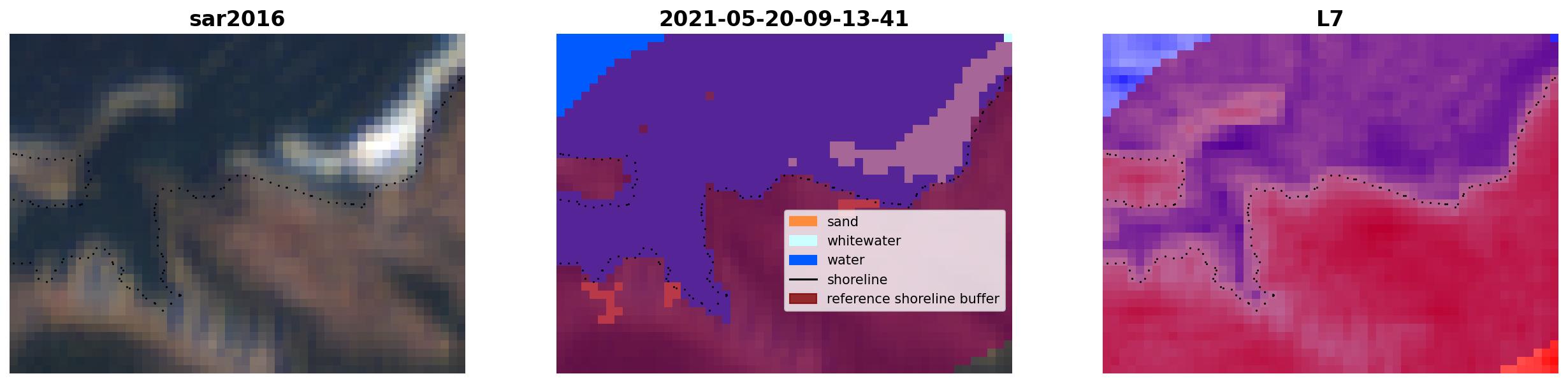 sar2016

2021-05-20-09-13-41

sand
whitewater
water
shoreline
reference shoreline buffer

L7